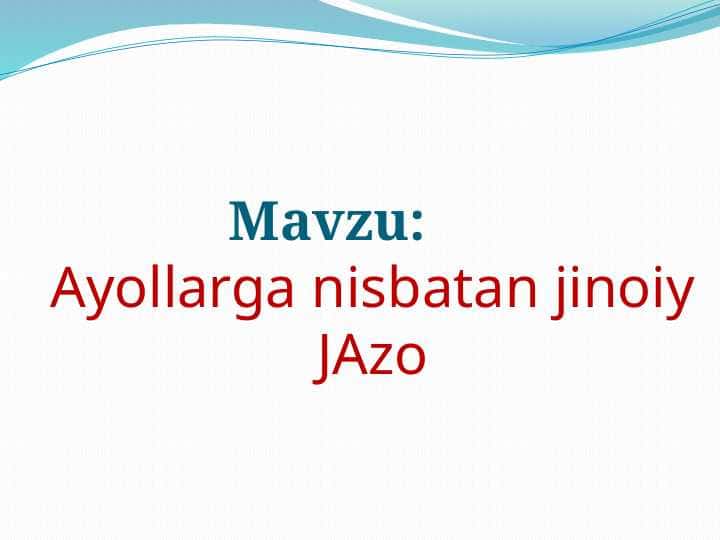 Mavzu:

Ayollarga nisbatan jinoiy JAzo